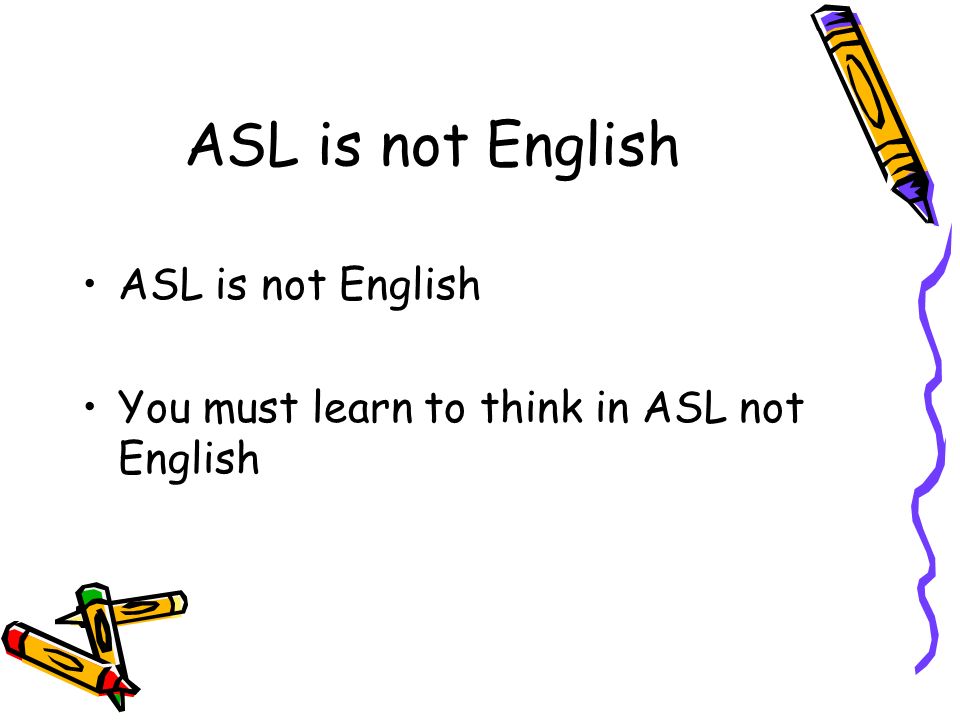 ASL is not English

• ASL is not English

• You must learn to think in ASL not English